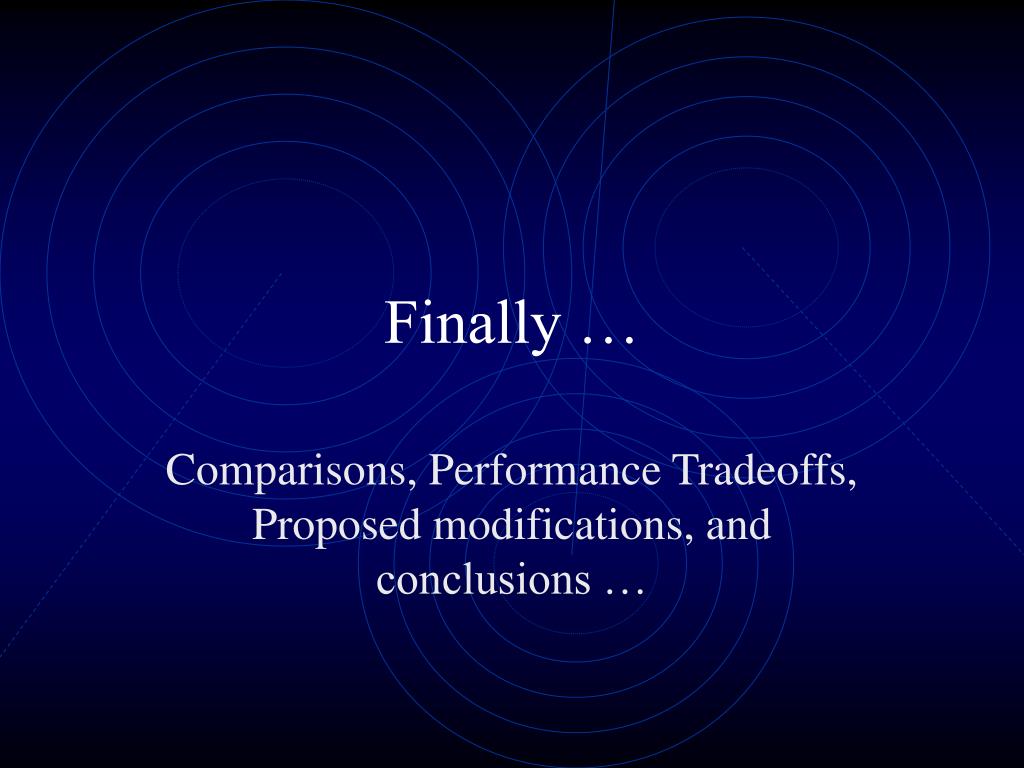 Finally …

Comparisons, Performance Tradeoffs, Proposed modifications, and conclusions …